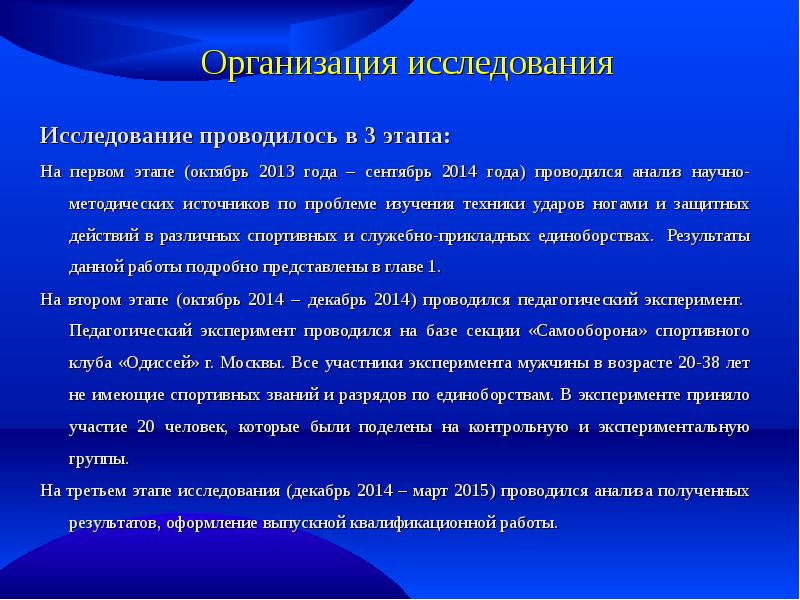 Организация исследования

Исследование проводилось в 3 этапа:

На первом этапе (октябрь 2013 года – сентябрь 2014 года) проводился анализ научно-методических источников по проблеме изучения техники ударов ногами и защитных действий в различных спортивных и служебно-прикладных единоборствах. Результаты данной работы подробно представлены в главе 1.

На втором этапе (октябрь 2014 – декабрь 2014) проводился педагогический эксперимент. Педагогический эксперимент проводился на базе секции «Самооборона» спортивного клуба «Одиссей» г. Москвы. Все участники эксперимента мужчины в возрасте 20-38 лет не имеющие спортивных званий и разрядов по единоборствам. В эксперименте приняло участие 20 человек, которые были поделены на контрольную и экспериментальную группы.

На третьем этапе исследования (декабрь 2014 – март 2015) проводился анализа полученных результатов, оформление выпускной квалификационной работы.